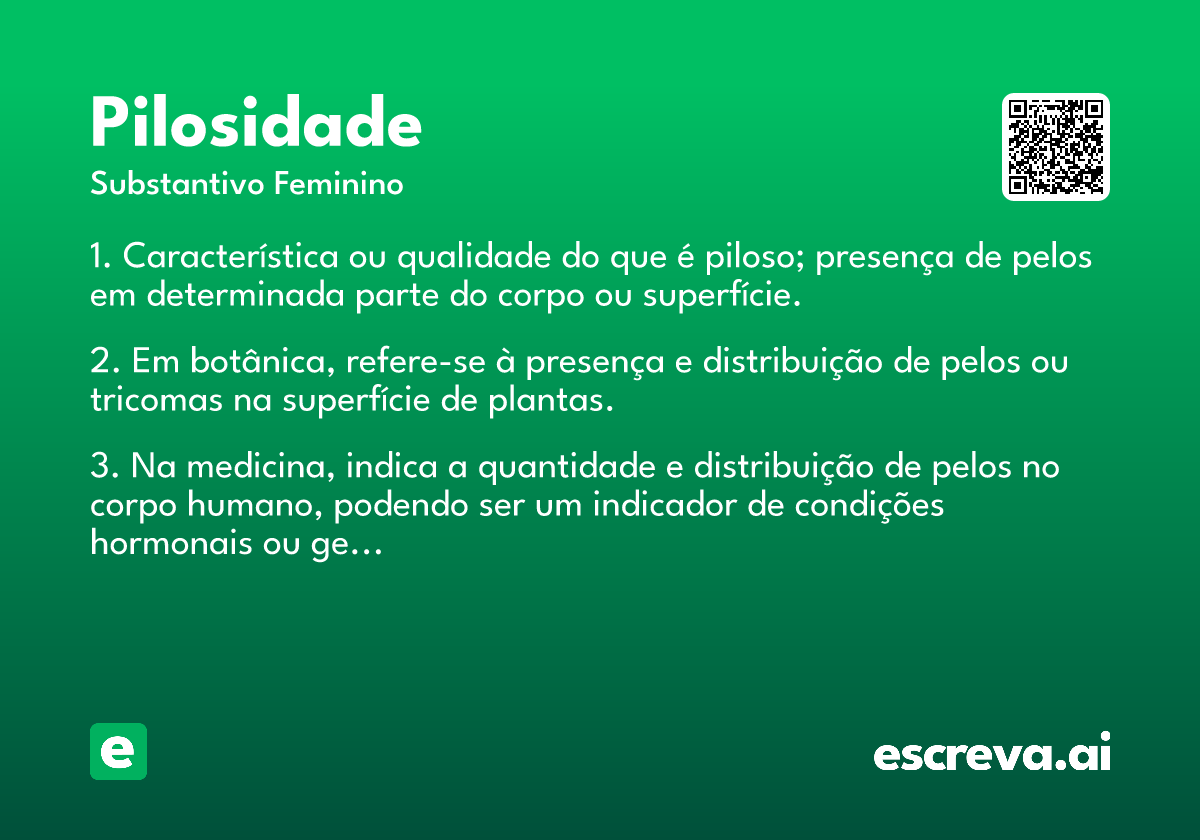 Pilosidade

Substantivo Feminino

1. Característica ou qualidade do que é piloso; presença de pelos em determinada parte do corpo ou superfície.

2. Em botânica, refere-se à presença e distribuição de pelos ou tricomas na superfície de plantas.

3. Na medicina, indica a quantidade e distribuição de pelos no corpo humano, podendo ser um indicador de condições hormonais ou ge...

e

escreva.ai